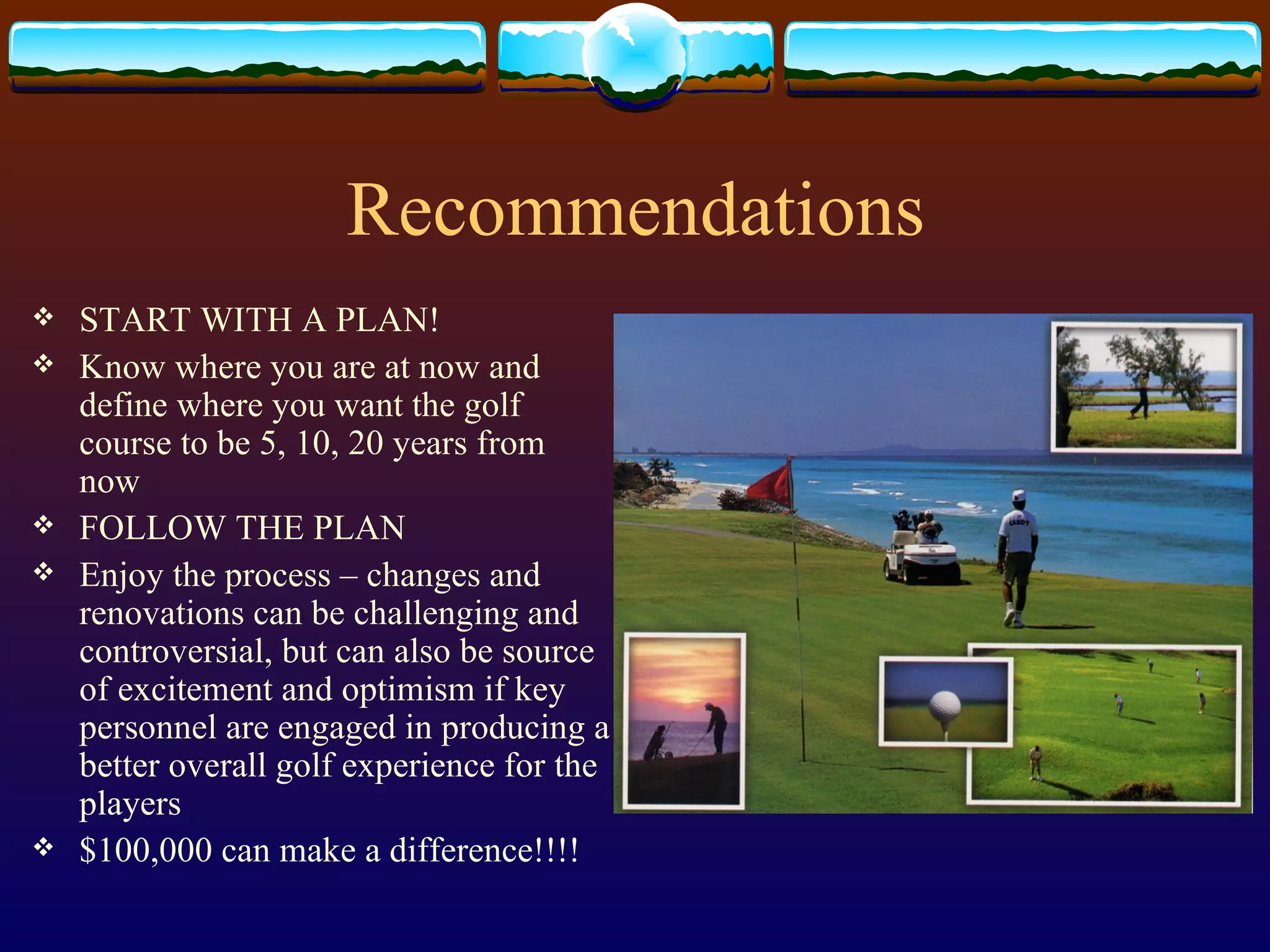 Recommendations

❖ START WITH A PLAN!

❖ Know where you are at now and define where you want the golf course to be 5, 10, 20 years from now

❖ FOLLOW THE PLAN

❖ Enjoy the process – changes and renovations can be challenging and controversial, but can also be source of excitement and optimism if key personnel are engaged in producing a better overall golf experience for the players

❖ \$100,000 can make a difference!!!!

CADDY